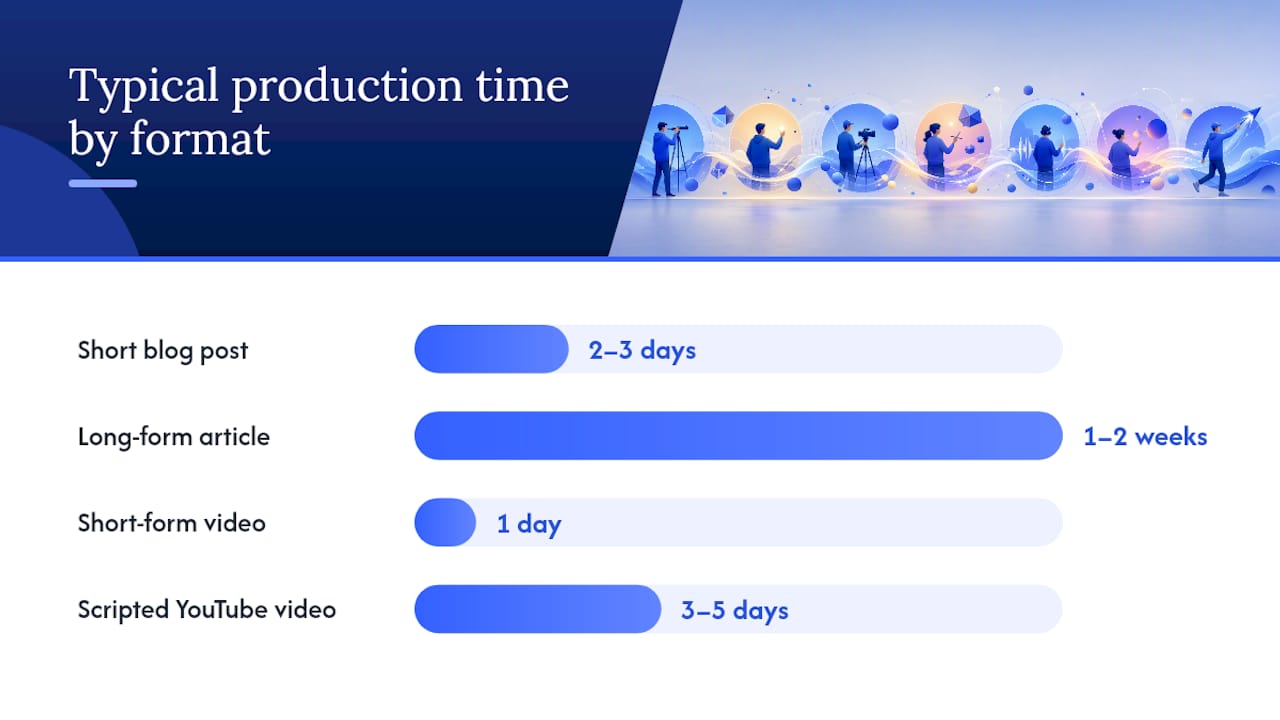 Typical production time by format

Short blog post
2–3 days

Long-form article
1–2 weeks

Short-form video
1 day

Scripted YouTube video
3–5 days